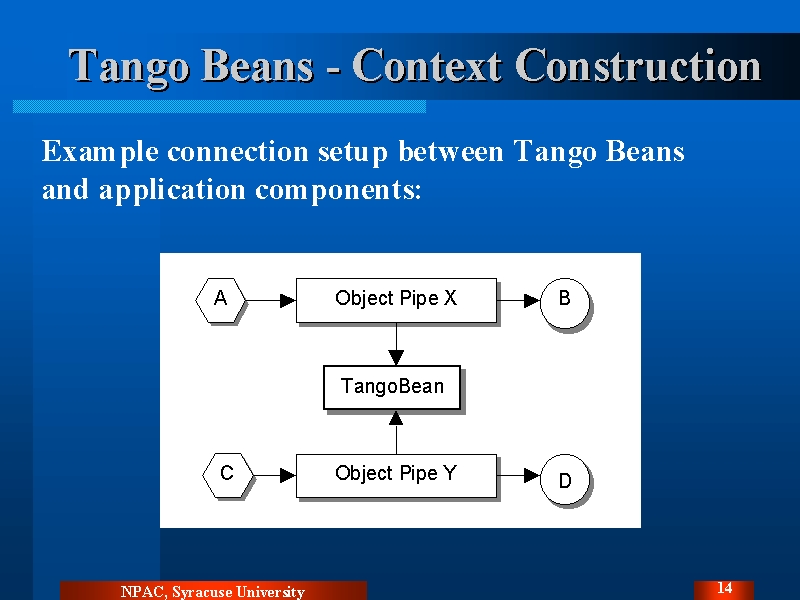 Tango Beans - Context Construction

Example connection setup between Tango Beans and application components:

A
Object Pipe X
B
TangoBean
C
Object Pipe Y
D

NPAC, Syracuse University

14